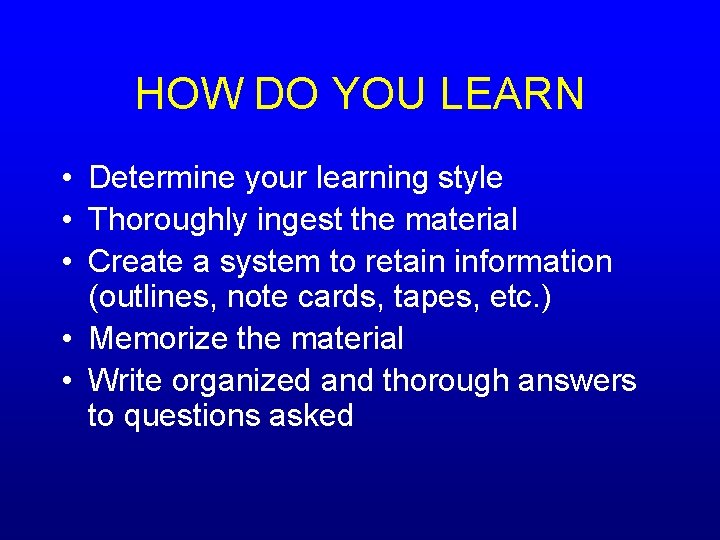 HOW DO YOU LEARN

• Determine your learning style
• Thoroughly ingest the material
• Create a system to retain information (outlines, note cards, tapes, etc.)
• Memorize the material
• Write organized and thorough answers to questions asked